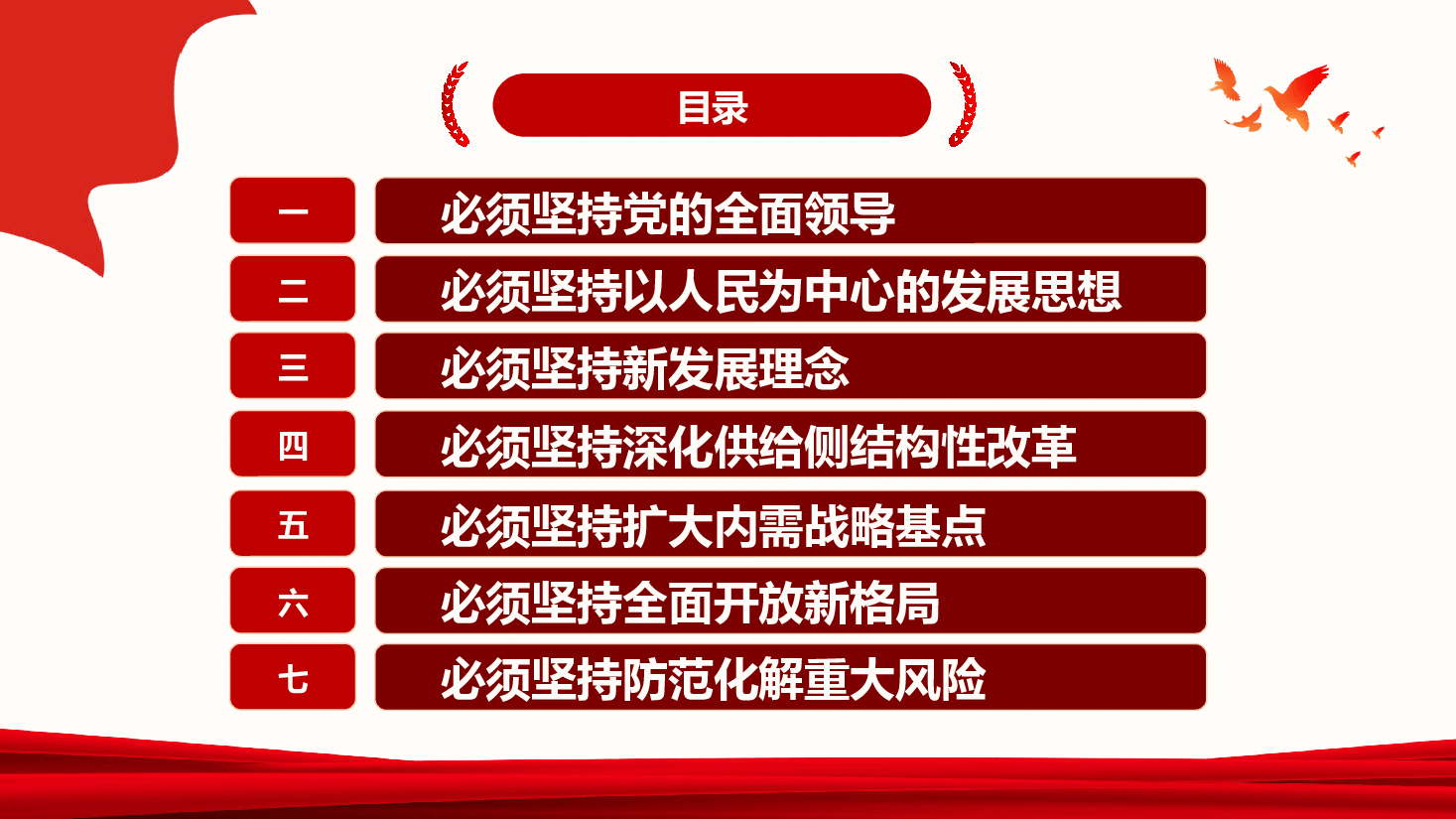 目录

一 必须坚持党的全面领导

二 必须坚持以人民为中心的发展思想

三 必须坚持新发展理念

四 必须坚持深化供给侧结构性改革

五 必须坚持扩大内需战略基点

六 必须坚持全面开放新格局

七 必须坚持防范化解重大风险